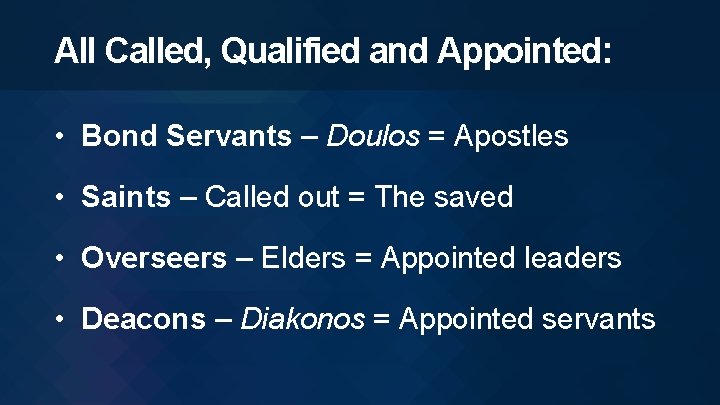 All Called, Qualified and Appointed:

• Bond Servants – Doulos = Apostles

• Saints – Called out = The saved

• Overseers – Elders = Appointed leaders

• Deacons – Diakonos = Appointed servants